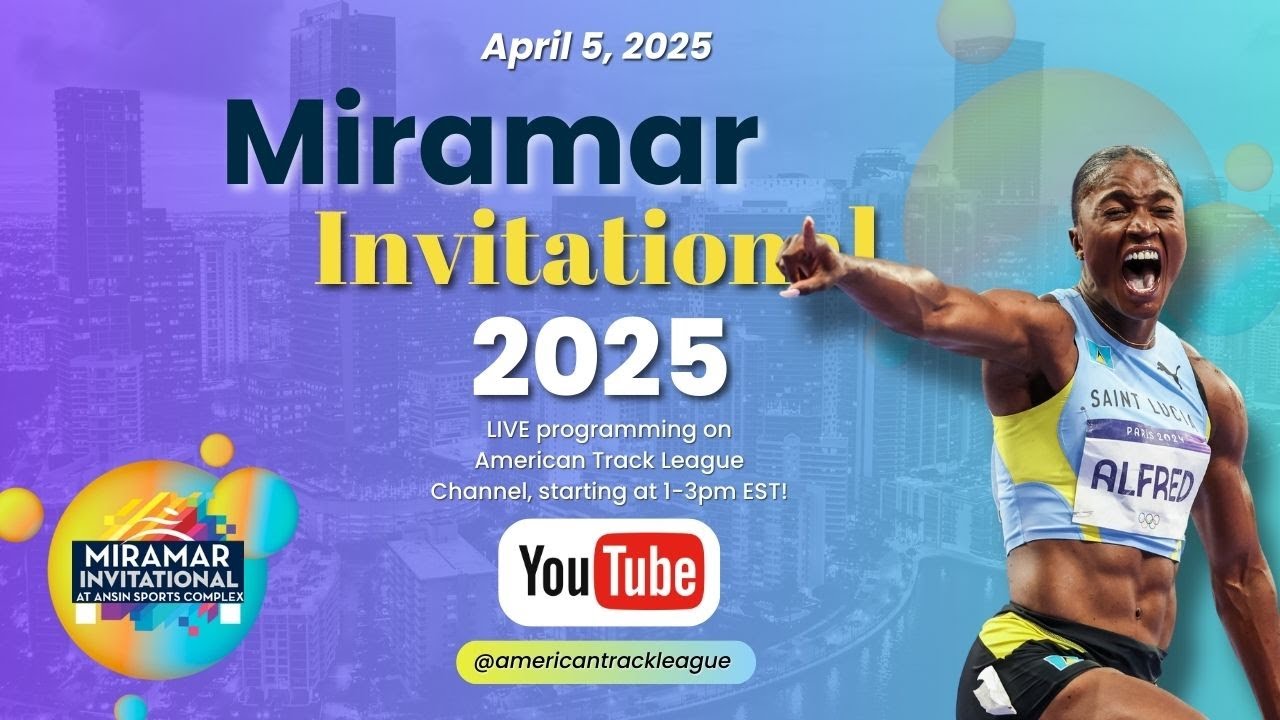 April 5, 2025

Miramar
Invitational
2025

LIVE programming on American Track League Channel, starting at 1-3pm EST!

YouTube

@americantrackleague

MIRAMAR INVITATIONAL AT ANSIN SPORTS COMPLEX

SAINT LUCIA
PARIS 2024
ALFRED